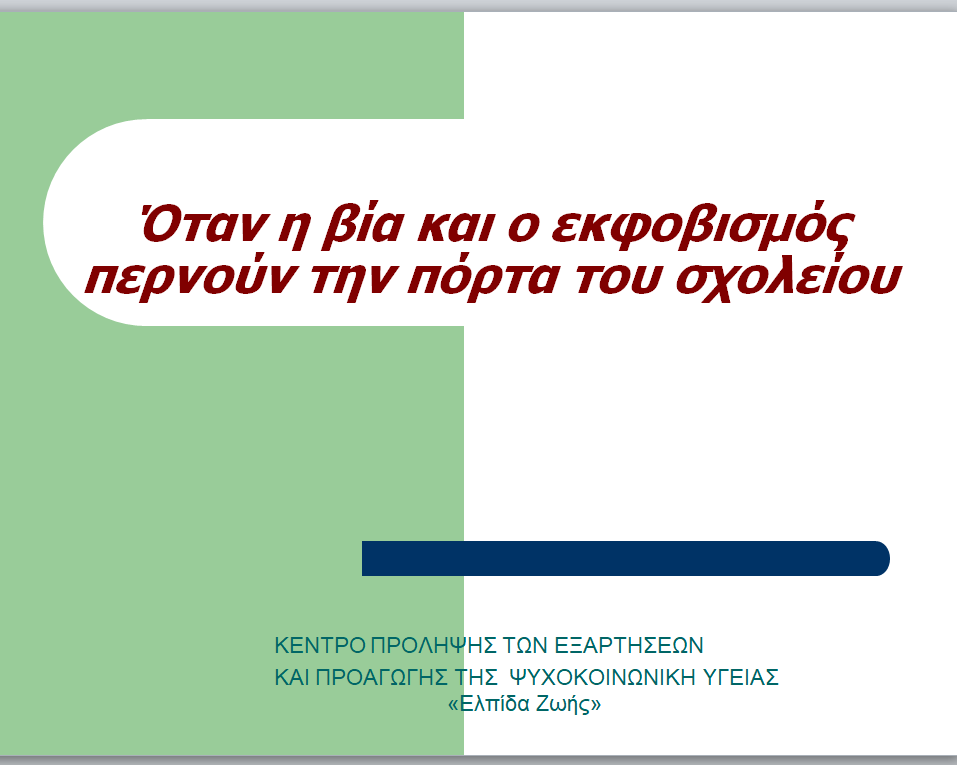 Όταν η βία και ο εκφοβισμός περνούν την πόρτα του σχολείου

ΚΕΝΤΡΟ ΠΡΟΛΗΨΗΣ ΤΩΝ ΕΞΑΡΤΗΣΕΩΝ
ΚΑΙ ΠΡΟΑΓΩΓΗΣ ΤΗΣ ΨΥΧΟΚΟΙΝΩΝΙΚΗ ΥΓΕΙΑΣ
«Ελπίδα Ζωής»